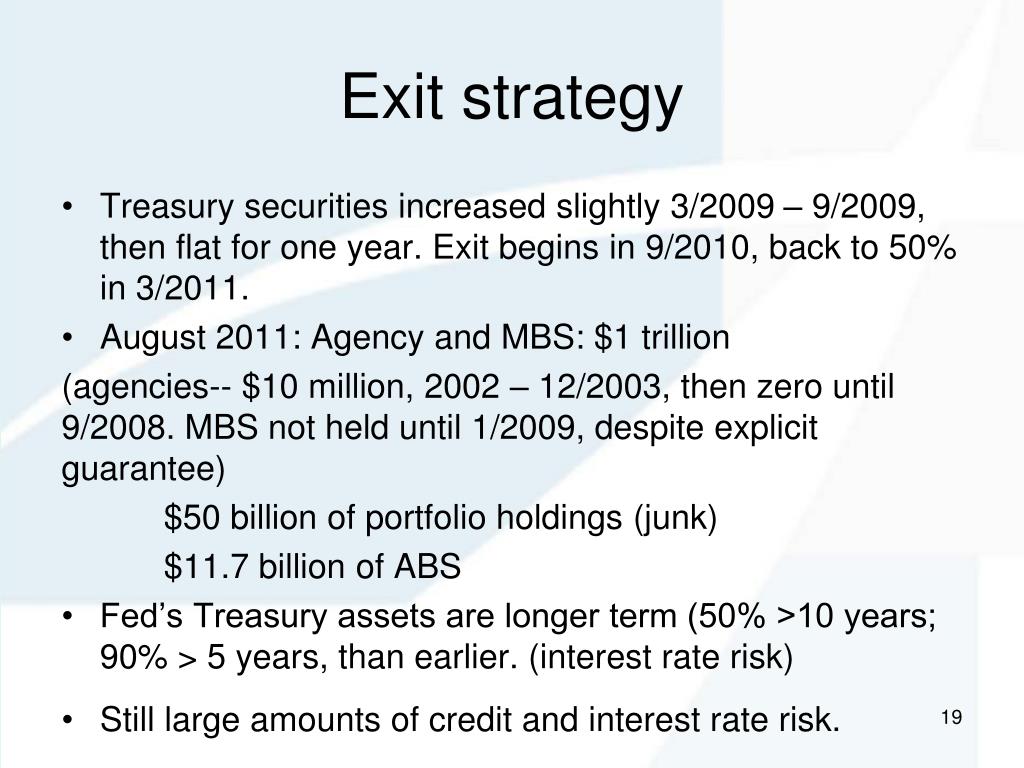 Exit strategy

• Treasury securities increased slightly 3/2009 – 9/2009, then flat for one year. Exit begins in 9/2010, back to 50% in 3/2011.

• August 2011: Agency and MBS: \$1 trillion

(agencies-- \$10 million, 2002 – 12/2003, then zero until 9/2008. MBS not held until 1/2009, despite explicit guarantee)

\$50 billion of portfolio holdings (junk)

\$11.7 billion of ABS

• Fed's Treasury assets are longer term (50% >10 years; 90% > 5 years, than earlier. (interest rate risk)

• Still large amounts of credit and interest rate risk.

19